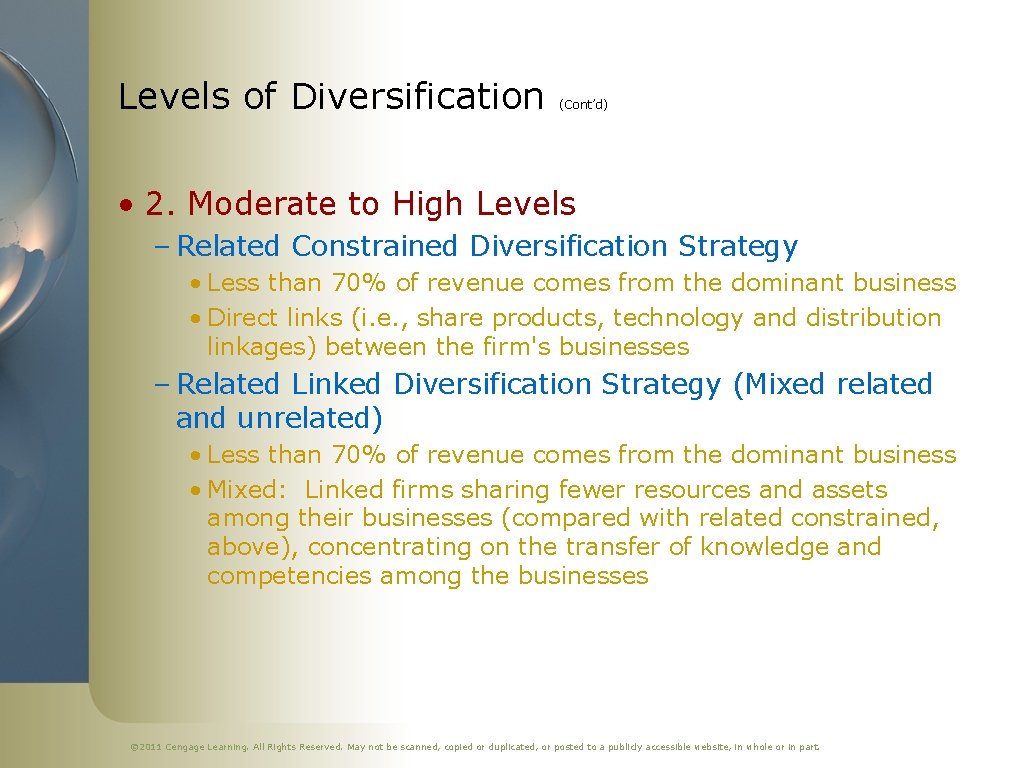 Levels of Diversification (Cont'd)

• 2. Moderate to High Levels

– Related Constrained Diversification Strategy

• Less than 70% of revenue comes from the dominant business

• Direct links (i.e., share products, technology and distribution linkages) between the firm's businesses

– Related Linked Diversification Strategy (Mixed related and unrelated)

• Less than 70% of revenue comes from the dominant business

• Mixed: Linked firms sharing fewer resources and assets among their businesses (compared with related constrained, above), concentrating on the transfer of knowledge and competencies among the businesses

© 2011 Cengage Learning. All Rights Reserved. May not be scanned, copied or duplicated, or posted to a publicly accessible website, in whole or in part.